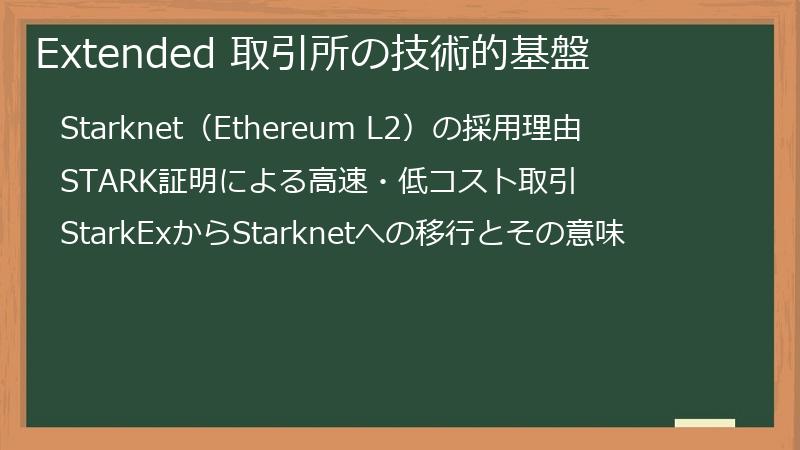 Extended 取引所の技術的基盤

Starknet（Ethereum L2）の採用理由

STARK証明による高速・低コスト取引

StarkExからStarknetへの移行とその意味